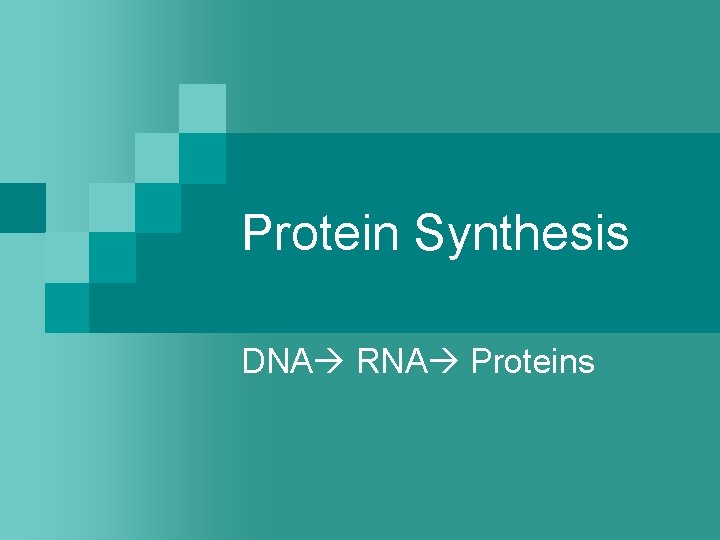 Protein Synthesis

DNA→ RNA→ Proteins